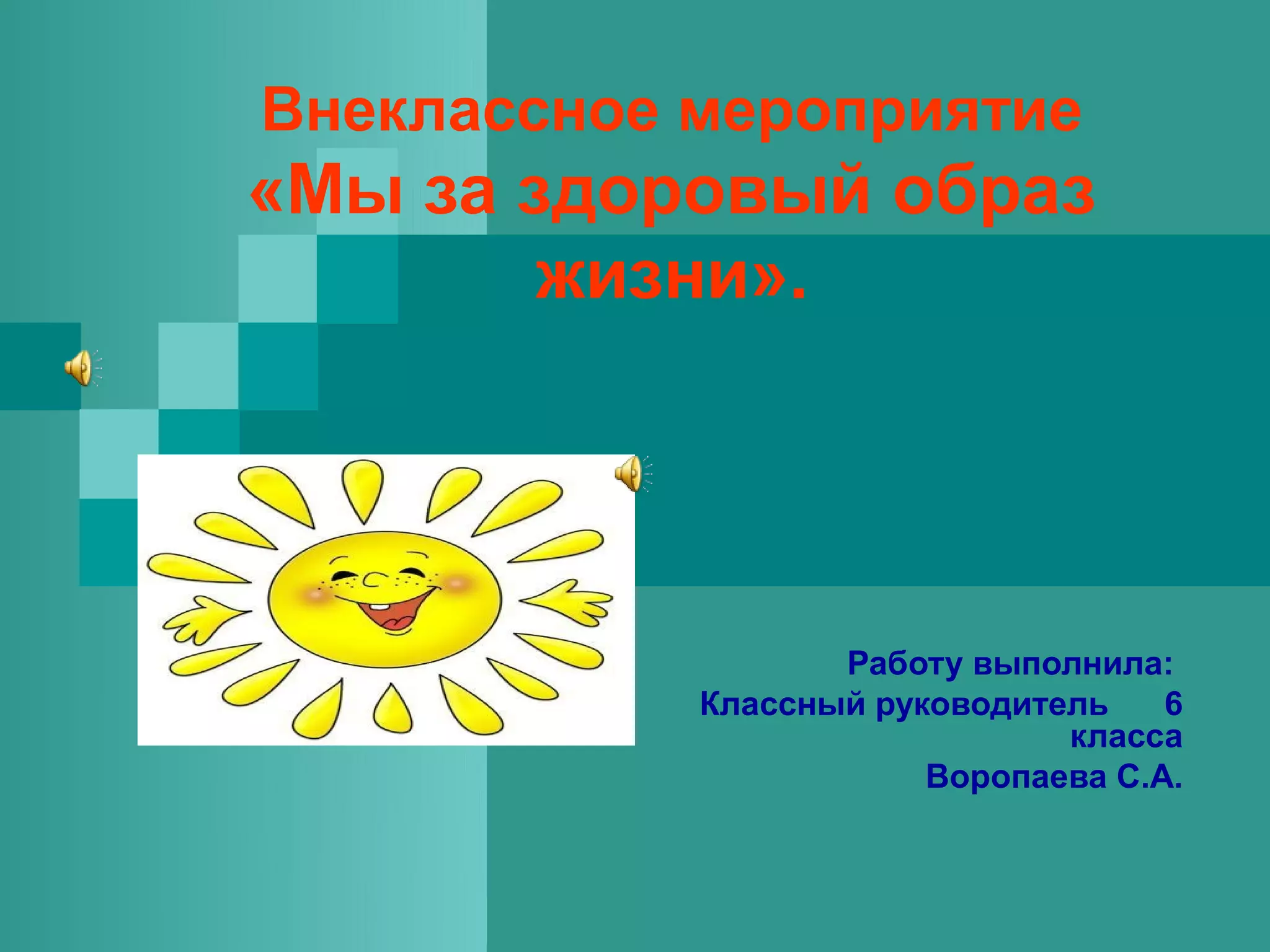 Внеклассное мероприятие «Мы за здоровый образ жизни».

Работу выполнила:
Классный руководитель 6 класса
Воропаева С.А.